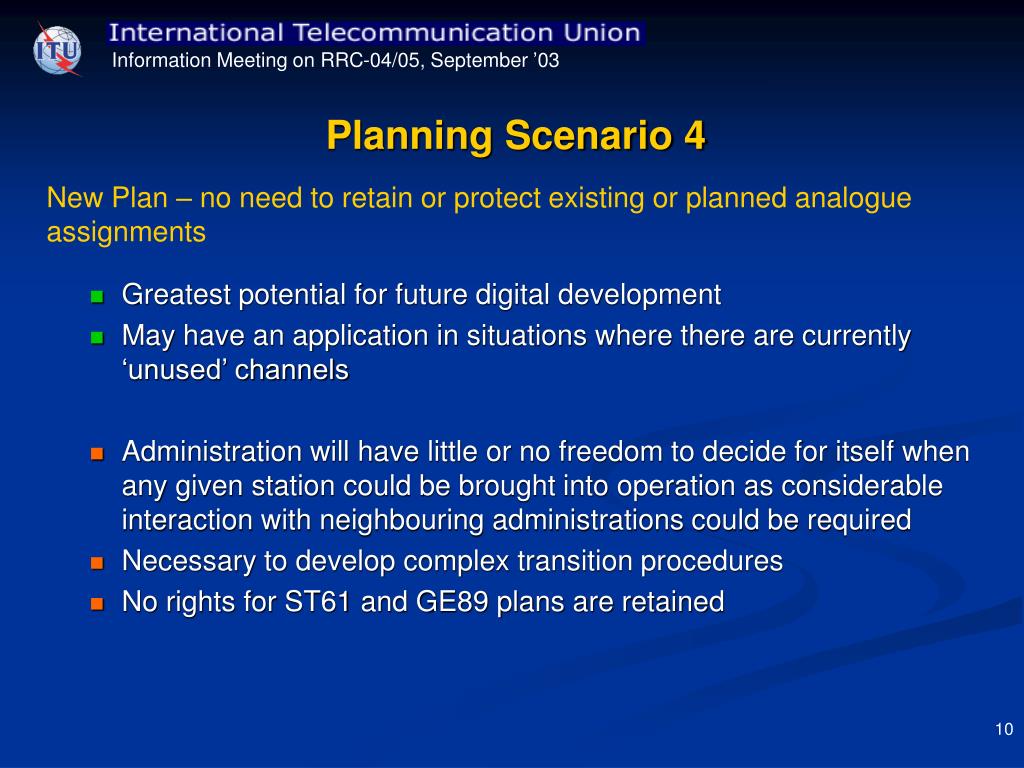 ITU

International Telecommunication Union

Information Meeting on RRC-04/05, September ’03

Planning Scenario 4

New Plan – no need to retain or protect existing or planned analogue assignments

- Greatest potential for future digital development
- May have an application in situations where there are currently ‘unused’ channels

- Administration will have little or no freedom to decide for itself when any given station could be brought into operation as considerable interaction with neighbouring administrations could be required
- Necessary to develop complex transition procedures
- No rights for ST61 and GE89 plans are retained

10